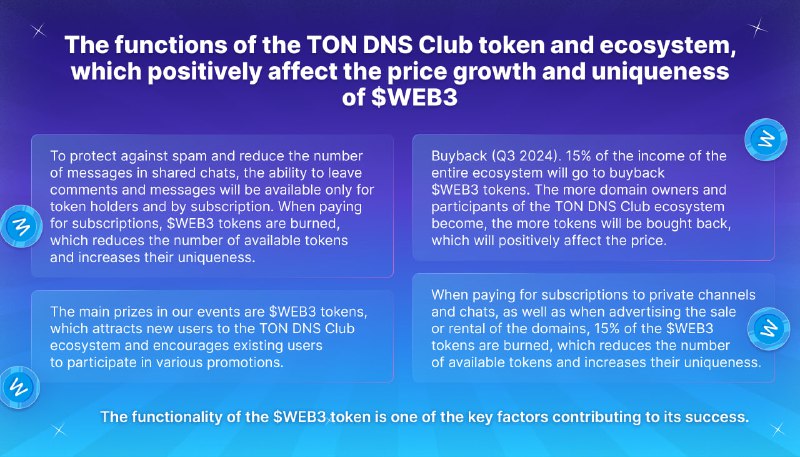 The functions of the TON DNS Club token and ecosystem, which positively affect the price growth and uniqueness of $WEB3

To protect against spam and reduce the number of messages in shared chats, the ability to leave comments and messages will be available only for token holders and by subscription. When paying for subscriptions, $WEB3 tokens are burned, which reduces the number of available tokens and increases their uniqueness.

The main prizes in our events are $WEB3 tokens, which attracts new users to the TON DNS Club ecosystem and encourages existing users to participate in various promotions.

Buyback (Q3 2024). 15% of the income of the entire ecosystem will go to buyback $WEB3 tokens. The more domain owners and participants of the TON DNS Club ecosystem become, the more tokens will be bought back, which will positively affect the price.

When paying for subscriptions to private channels and chats, as well as when advertising the sale or rental of the domains, 15% of the $WEB3 tokens are burned, which reduces the number of available tokens and increases their uniqueness.

The functionality of the $WEB3 token is one of the key factors contributing to its success.